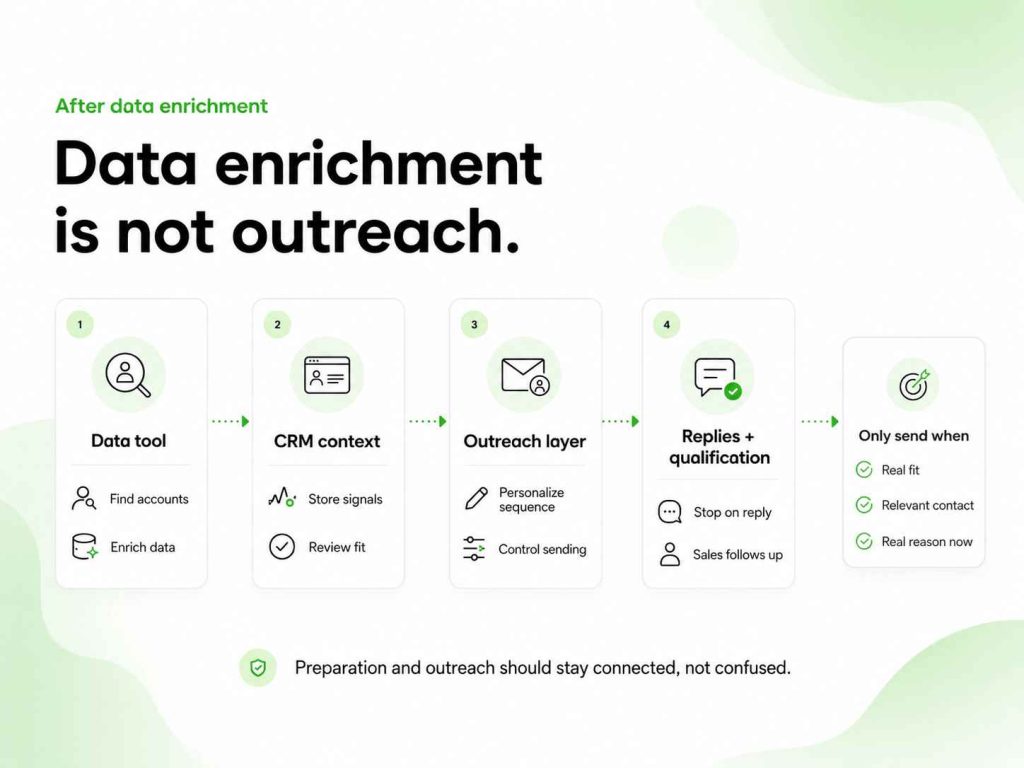 After data enrichment

Data enrichment is not outreach.

1

Data tool

Find accounts

Enrich data

2

CRM context

Store signals

Review fit

3

Outreach layer

Personalize sequence

Control sending

4

Replies + qualification

Stop on reply

Sales follows up

Only send when

Real fit

Relevant contact

Real reason now

Preparation and outreach should stay connected, not confused.